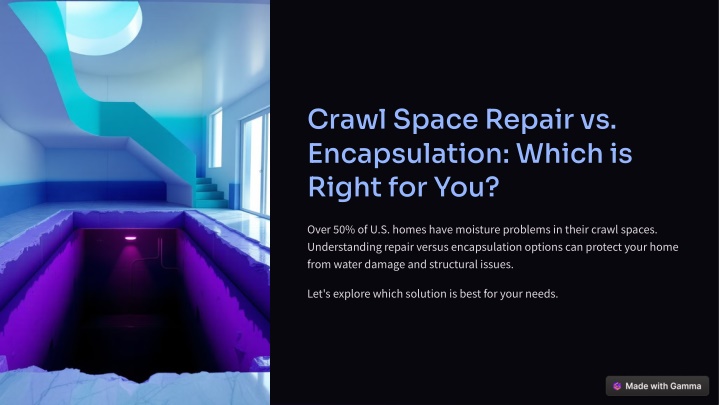 Crawl Space Repair vs. Encapsulation: Which is Right for You?

Over 50% of U.S. homes have moisture problems in their crawl spaces. Understanding repair versus encapsulation options can protect your home from water damage and structural issues.

Let's explore which solution is best for your needs.

Made with Gamma